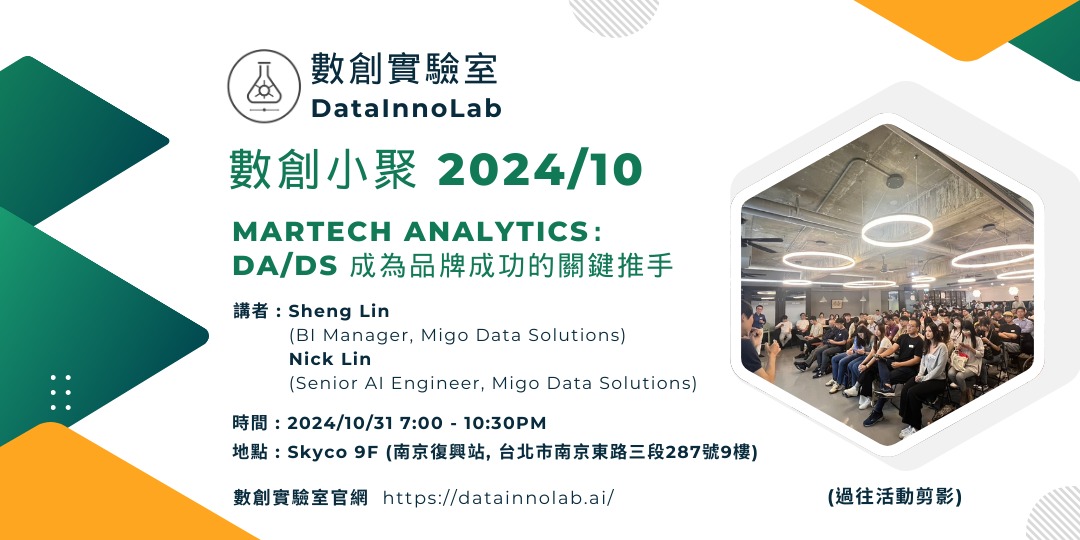 數創實驗室
DataInnoLab

數創小聚 2024/10

MARTECH ANALYTICS:
DA/DS 成為品牌成功的關鍵推手

講者：Sheng Lin
(BI Manager, Migo Data Solutions)
Nick Lin
(Senior AI Engineer, Migo Data Solutions)

時間：2024/10/31 7:00 - 10:30PM
地點：Skyco 9F (南京復興站, 台北市南京東路三段287號9樓)

數創實驗室官網 https://datainnolab.ai/

(過往活動剪影)